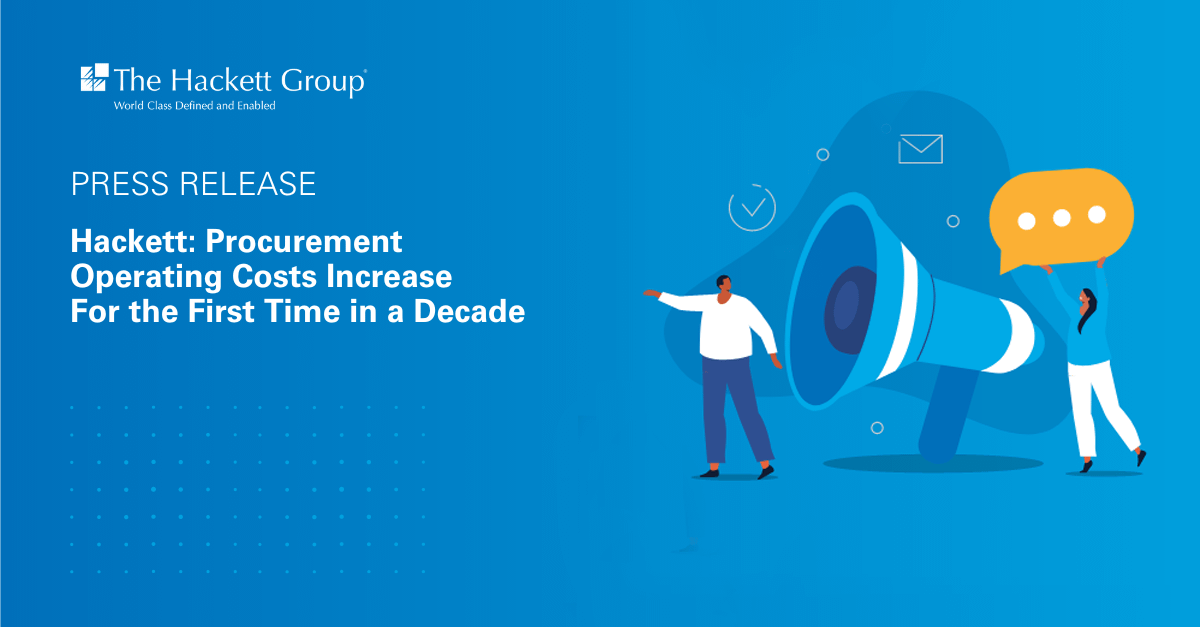 The Hackett Group®
World Class Defined and Enabled

PRESS RELEASE

Hackett: Procurement Operating Costs Increase For the First Time in a Decade